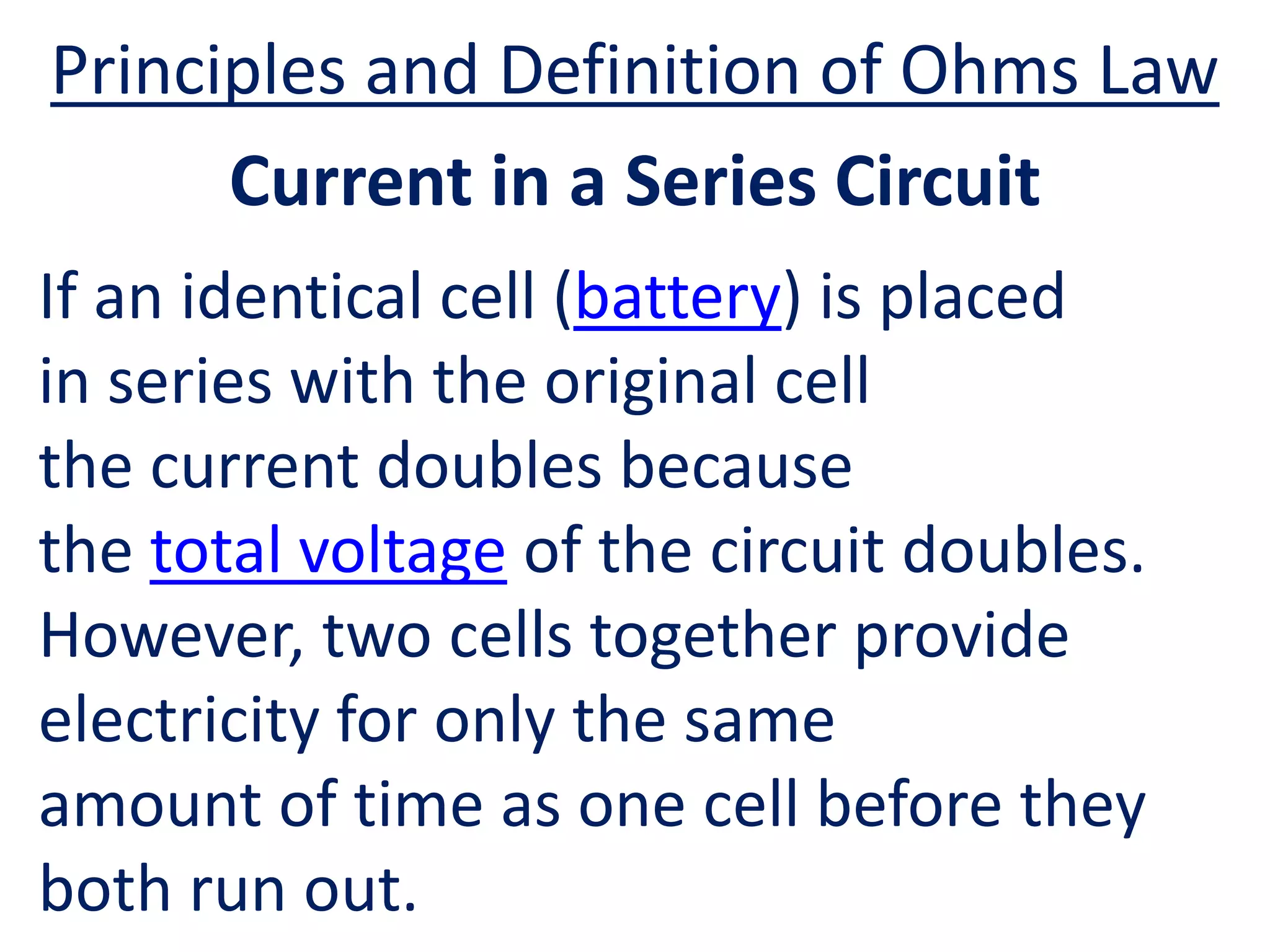 Principles and Definition of Ohms Law

Current in a Series Circuit

If an identical cell (battery) is placed in series with the original cell the current doubles because the total voltage of the circuit doubles. However, two cells together provide electricity for only the same amount of time as one cell before they both run out.